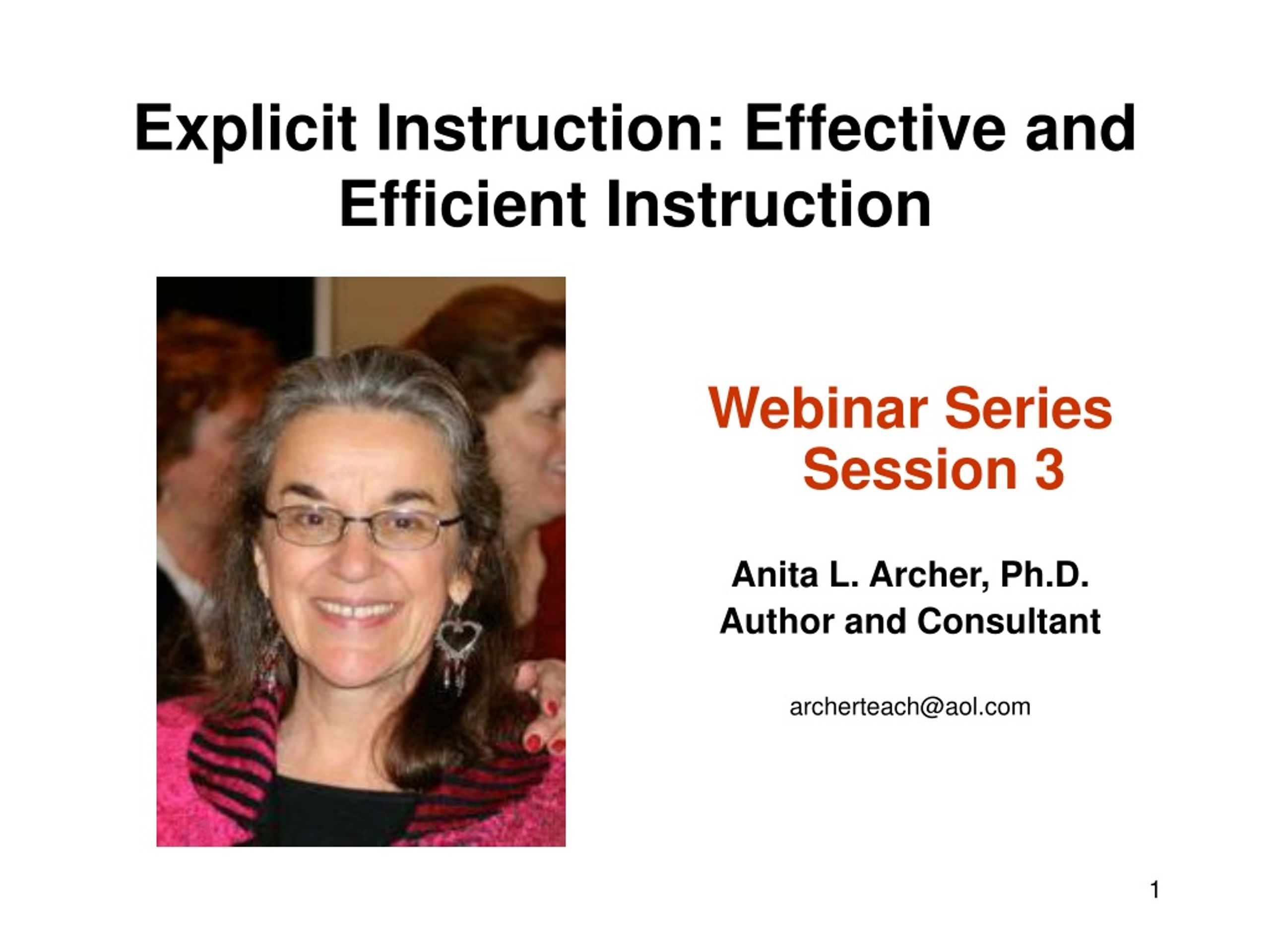 Explicit Instruction: Effective and Efficient Instruction

Webinar Series
Session 3

Anita L. Archer, Ph.D.
Author and Consultant

archerteach@aol.com

1